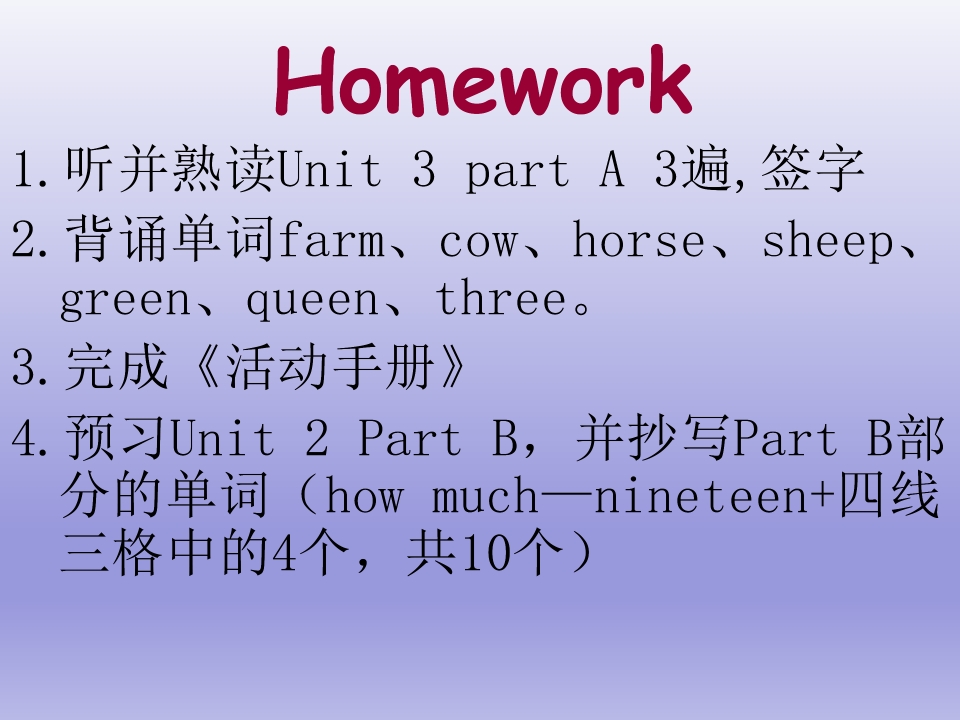 Homework

1.听并熟读Unit 3 part A 3遍,签字

2.背诵单词farm、cow、horse、sheep、green、queen、three。

3.完成《活动手册》

4.预习Unit 2 Part B，并抄写Part B部分的单词（how much—nineteen+四线三格中的4个，共10个）